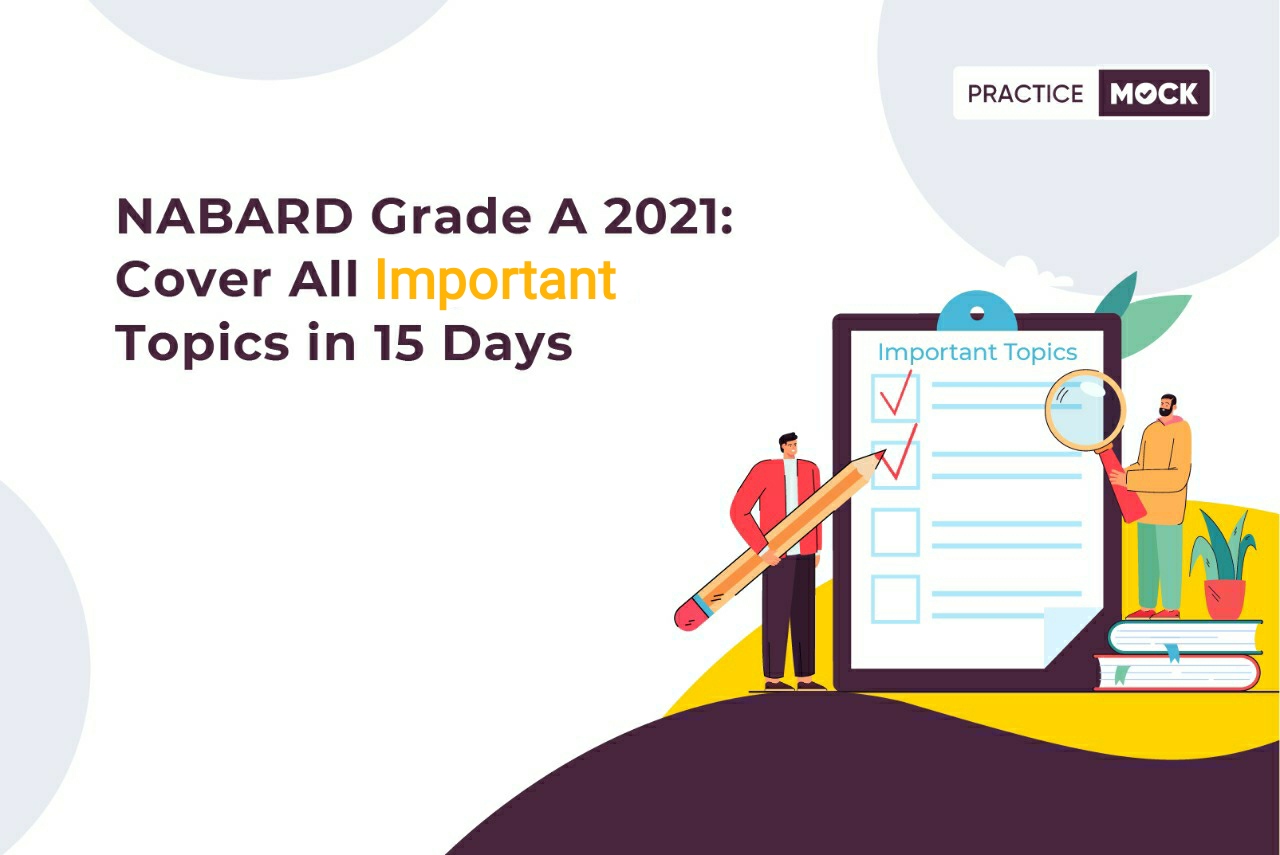 PRACTICE MOCK

NABARD Grade A 2021: Cover All Important Topics in 15 Days

Important Topics